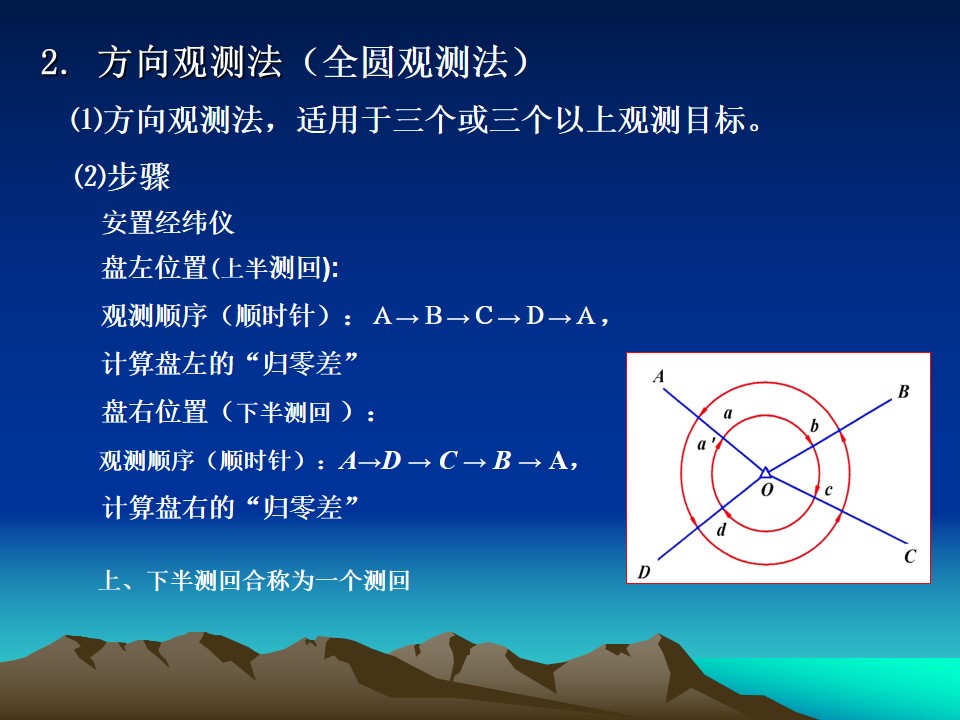 2. 方向观测法（全圆观测法）

⑴方向观测法，适用于三个或三个以上观测目标。

⑵步骤

安置经纬仪

盘左位置(上半测回):

观测顺序（顺时针）：A→B→C→D→A，

计算盘左的“归零差”

盘右位置（下半测回 ）：

观测顺序（顺时针）：A→D → C → B → A，

计算盘右的“归零差”

上、下半测回合称为一个测回

A
B
a
b
a'
O
c
d
D
C